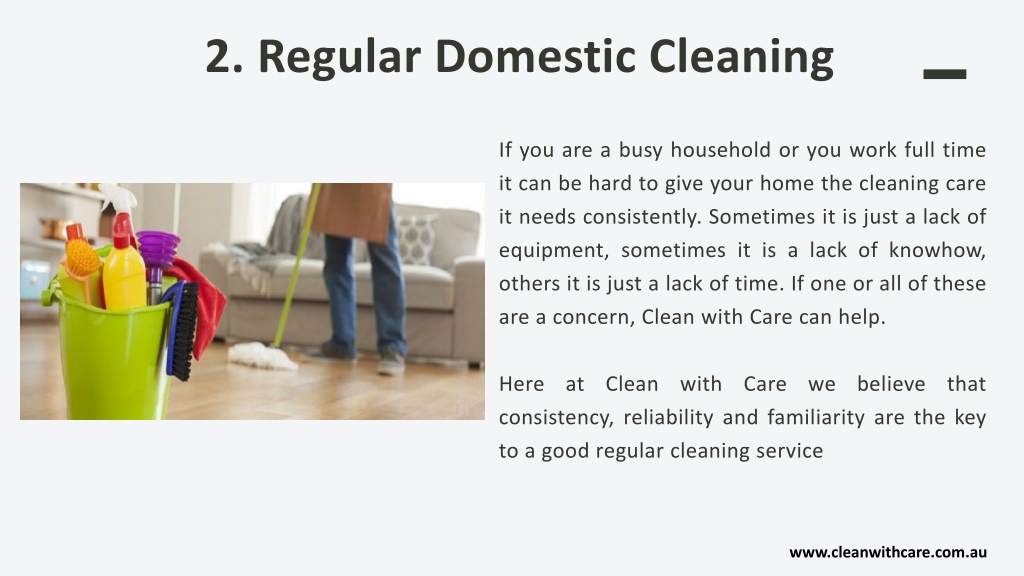 2. Regular Domestic Cleaning

If you are a busy household or you work full time it can be hard to give your home the cleaning care it needs consistently. Sometimes it is just a lack of equipment, sometimes it is a lack of knowhow, others it is just a lack of time. If one or all of these are a concern, Clean with Care can help.

Here at Clean with Care we believe that consistency, reliability and familiarity are the key to a good regular cleaning service

www.cleanwithcare.com.au